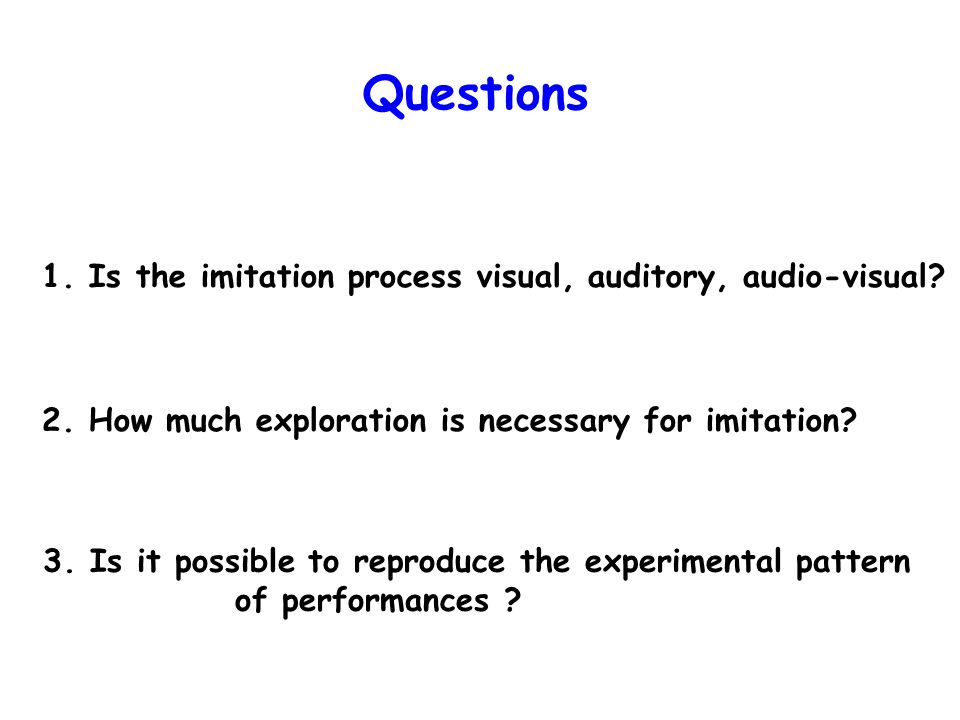 Questions

1. Is the imitation process visual, auditory, audio-visual?

2. How much exploration is necessary for imitation?

3. Is it possible to reproduce the experimental pattern of performances ?